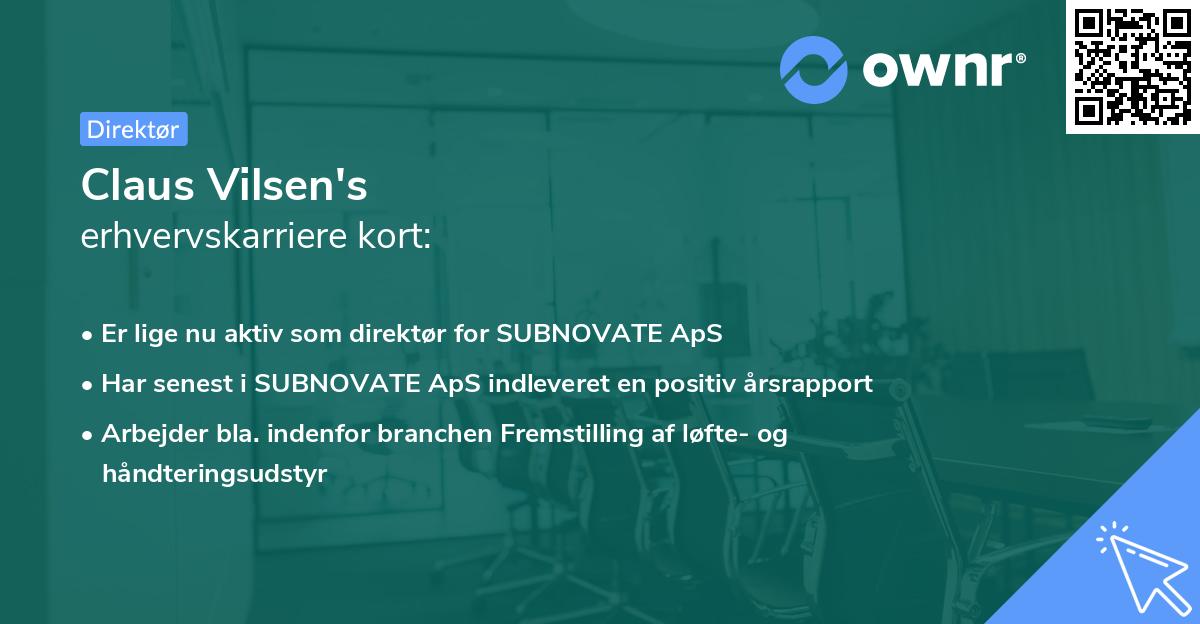 ownr®

Direktør

Claus Vilsen's
erhvervskarriere kort:

• Er lige nu aktiv som direktør for SUBNOVATE ApS
• Har senest i SUBNOVATE ApS indleveret en positiv årsrapport
• Arbejder bla. indenfor branchen Fremstilling af løfte- og håndteringsudstyr